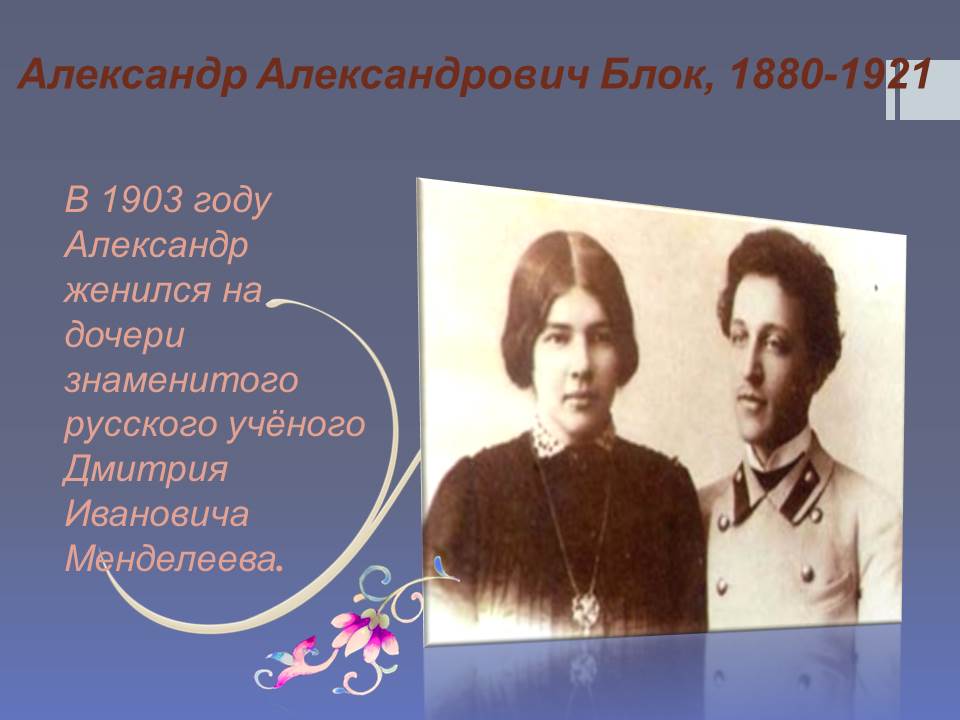 Александр Александрович Блок, 1880-1921

В 1903 году Александр женился на дочери знаменитого русского учёного Дмитрия Ивановича Менделеева.